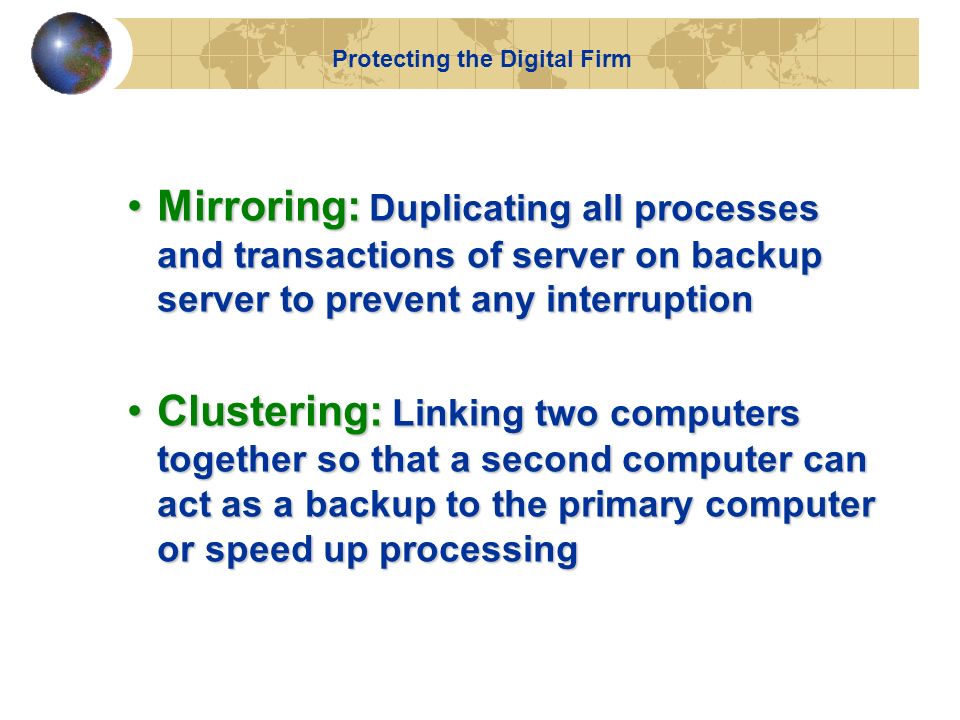 Protecting the Digital Firm

• Mirroring: Duplicating all processes and transactions of server on backup server to prevent any interruption

• Clustering: Linking two computers together so that a second computer can act as a backup to the primary computer or speed up processing